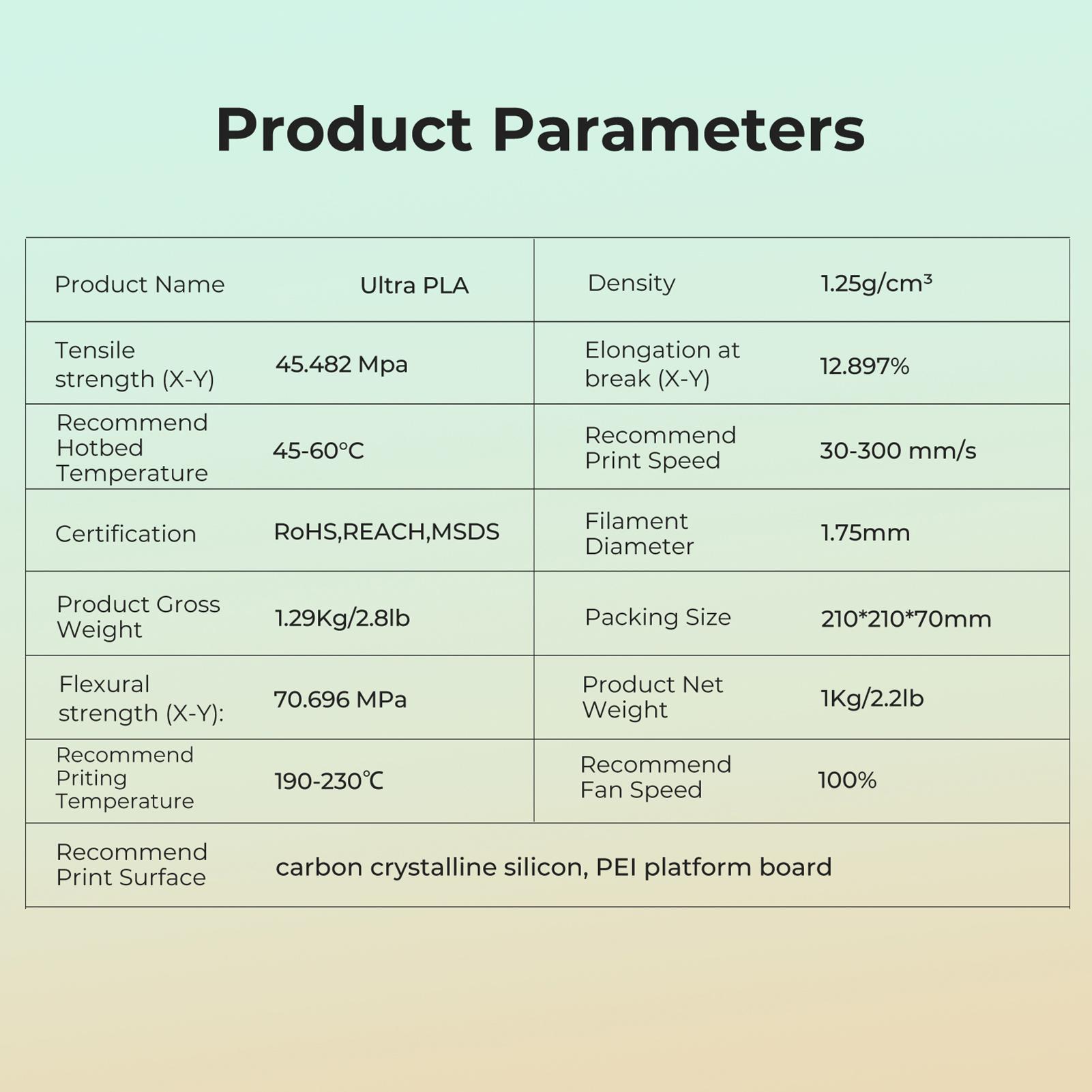 Product Parameters

| Product Name | Ultra PLA | Density | 1.25g/cm³ |
|---|---|---|---|
| Tensile strength (X-Y) | 45.482 Mpa | Elongation at break (X-Y) | 12.897% |
| Recommend Hotbed Temperature | 45-60°C | Recommend Print Speed | 30-300 mm/s |
| Certification | RoHS,REACH,MSDS | Filament Diameter | 1.75mm |
| Product Gross Weight | 1.29Kg/2.8lb | Packing Size | 210*210*70mm |
| Flexural strength (X-Y): | 70.696 MPa | Product Net Weight | 1Kg/2.2lb |
| Recommend Priting Temperature | 190-230℃ | Recommend Fan Speed | 100% |
| Recommend Print Surface | carbon crystalline silicon, PEI platform board | | |